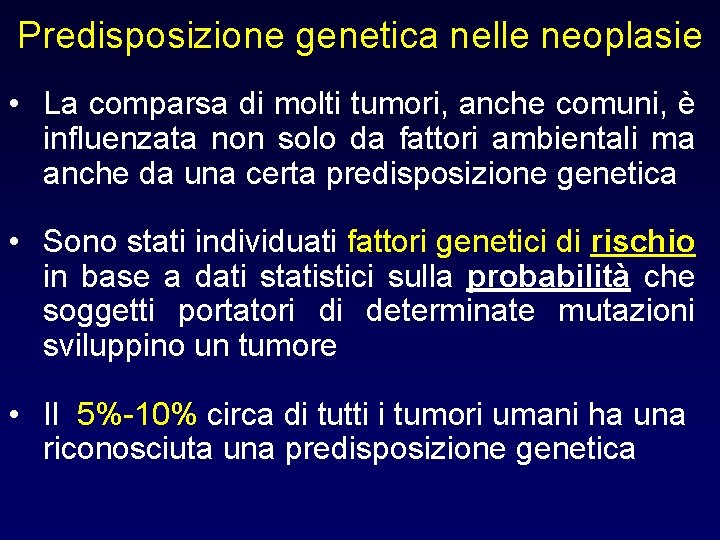 Predisposizione genetica nelle neoplasie

• La comparsa di molti tumori, anche comuni, è influenzata non solo da fattori ambientali ma anche da una certa predisposizione genetica

• Sono stati individuati fattori genetici di rischio in base a dati statistici sulla probabilità che soggetti portatori di determinate mutazioni sviluppino un tumore

• Il 5%-10% circa di tutti i tumori umani ha una riconosciuta una predisposizione genetica